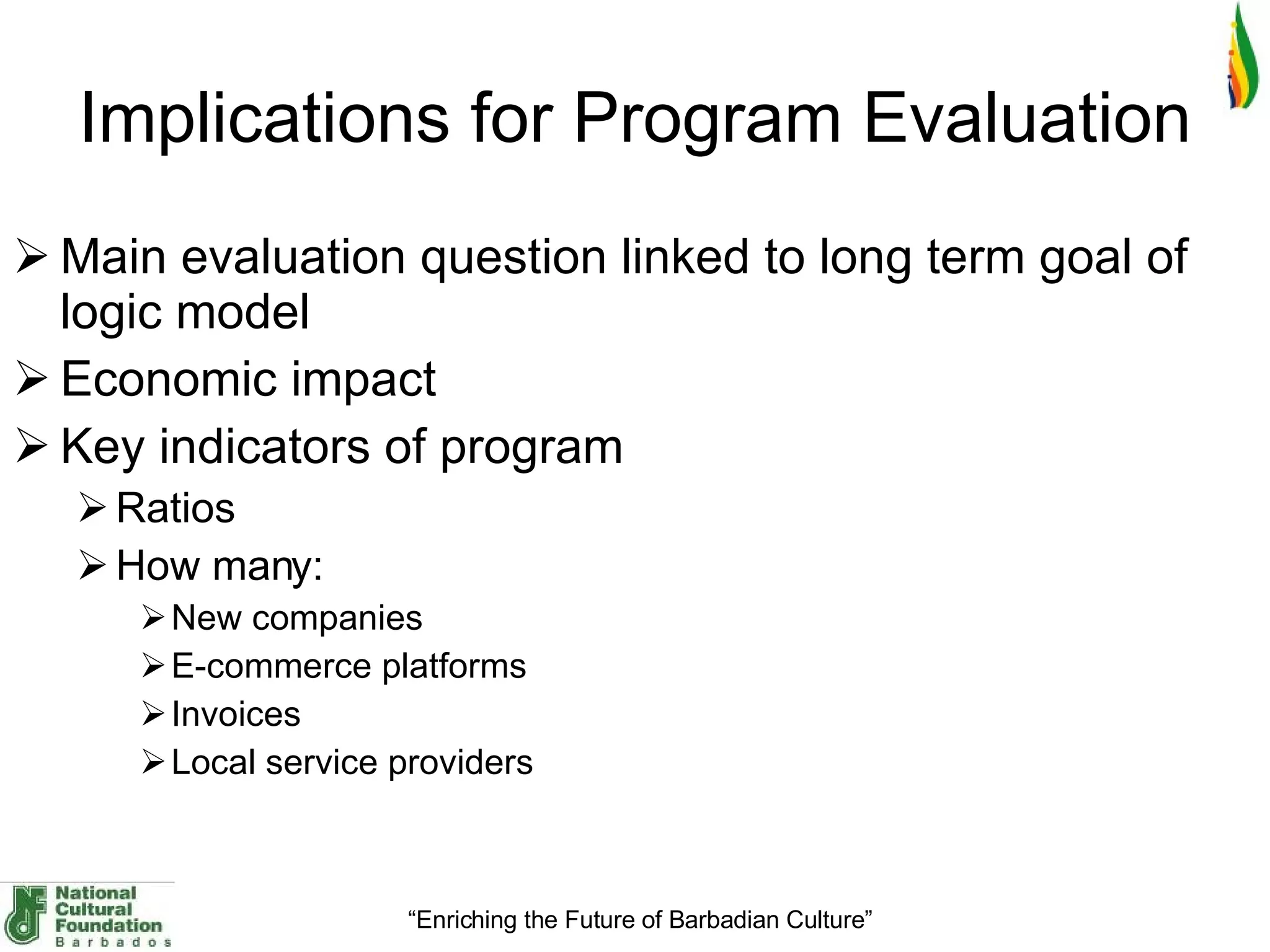 Implications for Program Evaluation

➢ Main evaluation question linked to long term goal of logic model

➢ Economic impact

➢ Key indicators of program

➢ Ratios

➢ How many:

➢ New companies

➢ E-commerce platforms

➢ Invoices

➢ Local service providers

National Cultural Foundation Barbados

"Enriching the Future of Barbadian Culture"